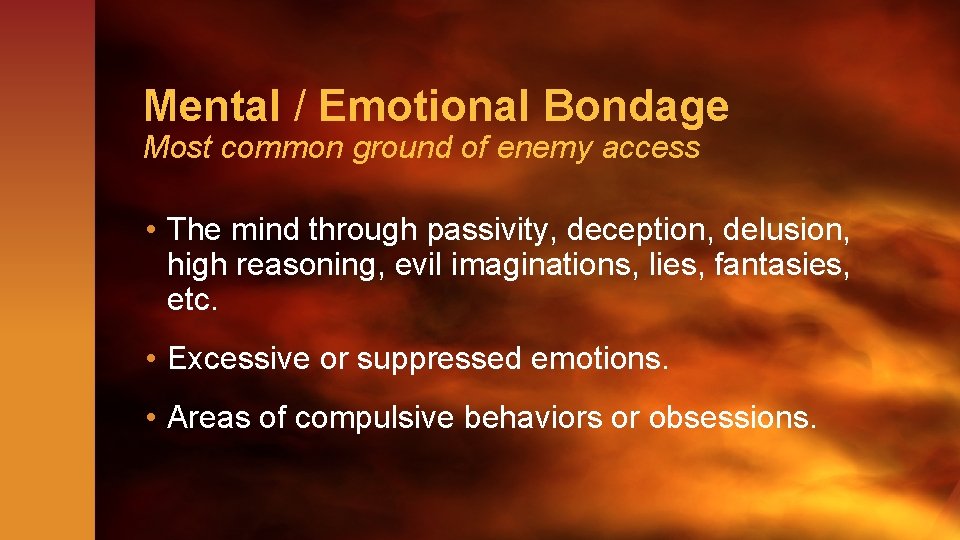 Mental / Emotional Bondage
Most common ground of enemy access

• The mind through passivity, deception, delusion, high reasoning, evil imaginations, lies, fantasies, etc.

• Excessive or suppressed emotions.

• Areas of compulsive behaviors or obsessions.